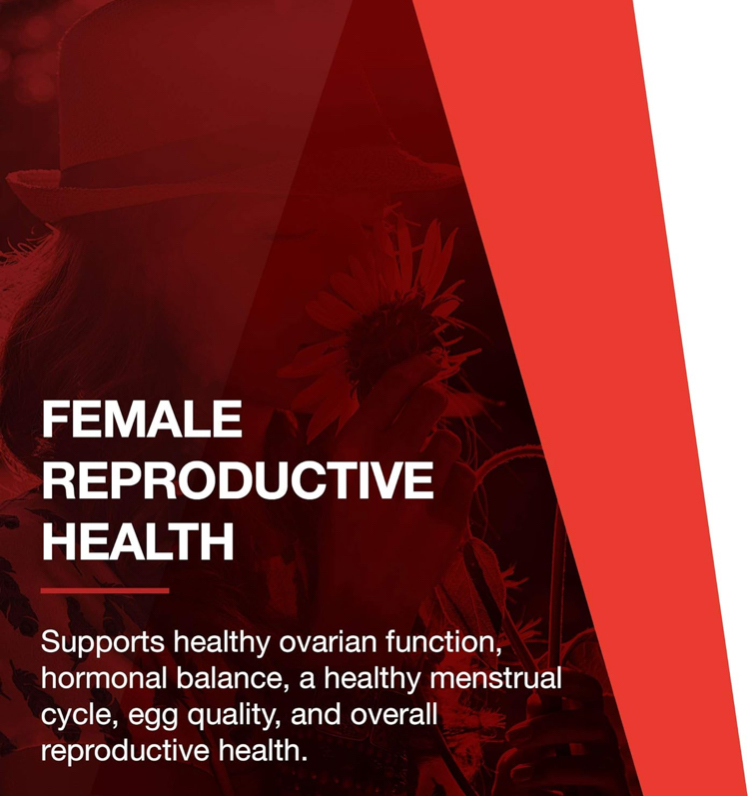 FEMALE REPRODUCTIVE HEALTH

Supports healthy ovarian function, hormonal balance, a healthy menstrual cycle, egg quality, and overall reproductive health.